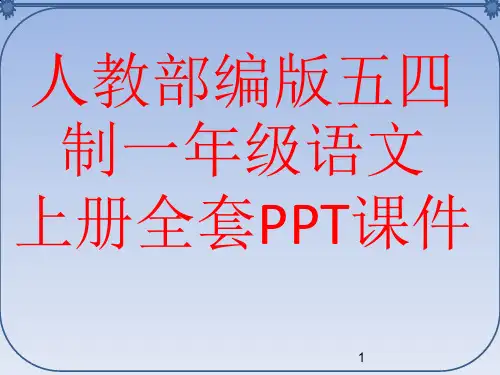 人教部编版五四制一年级语文上册全套PPT课件

1